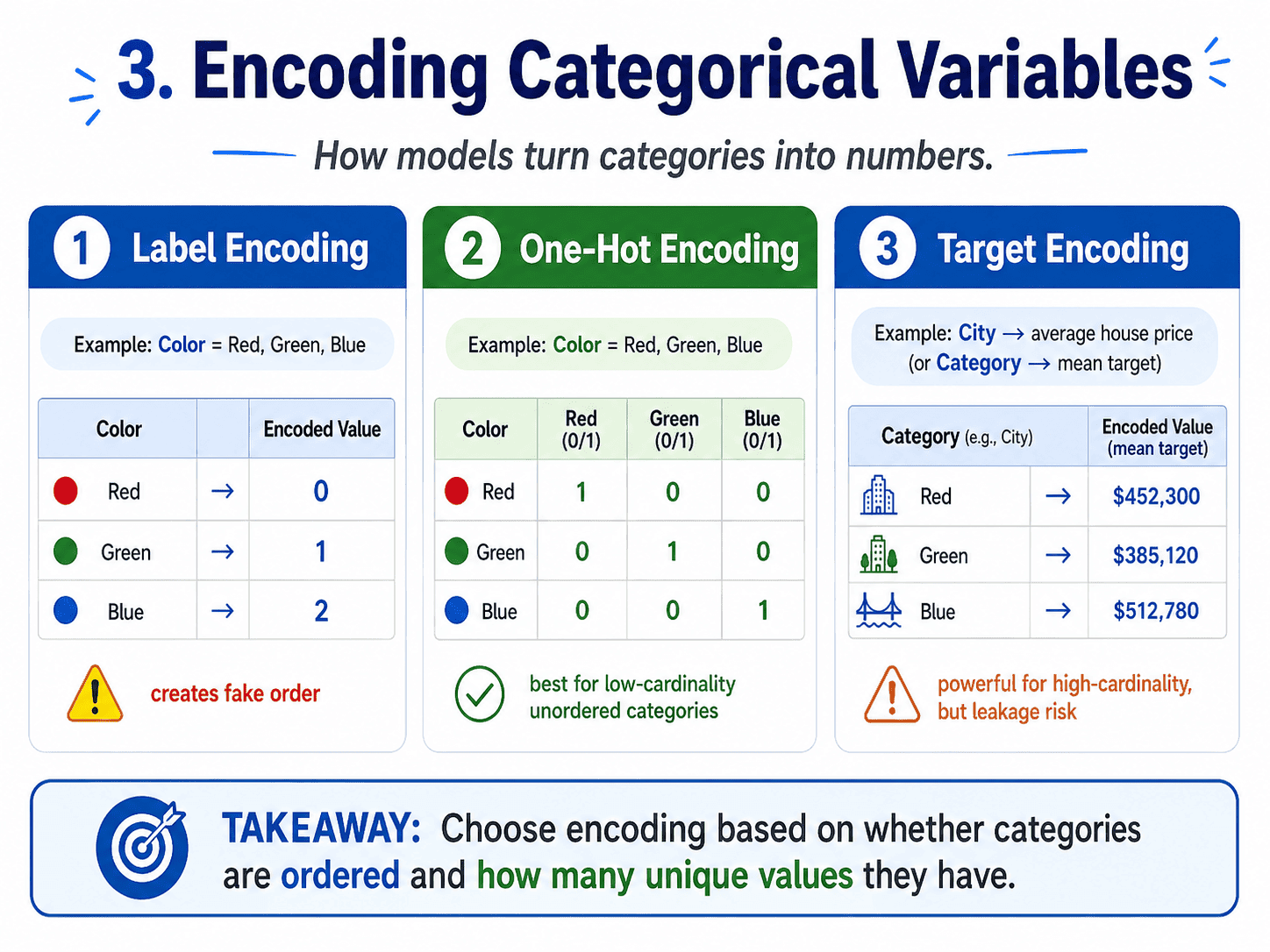 3. Encoding Categorical Variables

How models turn categories into numbers.

1 Label Encoding

Example: Color = Red, Green, Blue

| Color | | Encoded Value |
|---|---|---|
| Red | → | 0 |
| Green | → | 1 |
| Blue | → | 2 |

creates fake order

2 One-Hot Encoding

Example: Color = Red, Green, Blue

| Color | Red (0/1) | Green (0/1) | Blue (0/1) |
|---|---|---|---|
| Red | 1 | 0 | 0 |
| Green | 0 | 1 | 0 |
| Blue | 0 | 0 | 1 |

best for low-cardinality unordered categories

3 Target Encoding

Example: City → average house price (or Category → mean target)

| Category (e.g., City) | | Encoded Value (mean target) |
|---|---|---|
| Red | → | \$452,300 |
| Green | → | \$385,120 |
| Blue | → | \$512,780 |

powerful for high-cardinality, but leakage risk

TAKEAWAY: Choose encoding based on whether categories are ordered and how many unique values they have.